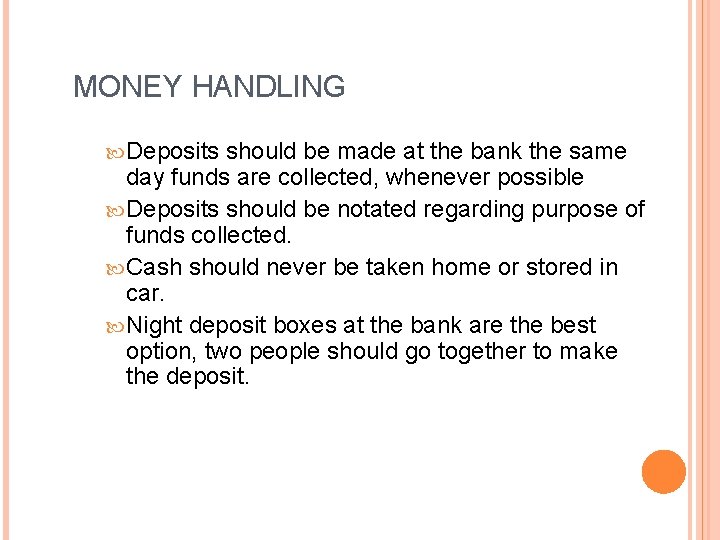 MONEY HANDLING

Deposits should be made at the bank the same day funds are collected, whenever possible

Deposits should be notated regarding purpose of funds collected.

Cash should never be taken home or stored in car.

Night deposit boxes at the bank are the best option, two people should go together to make the deposit.